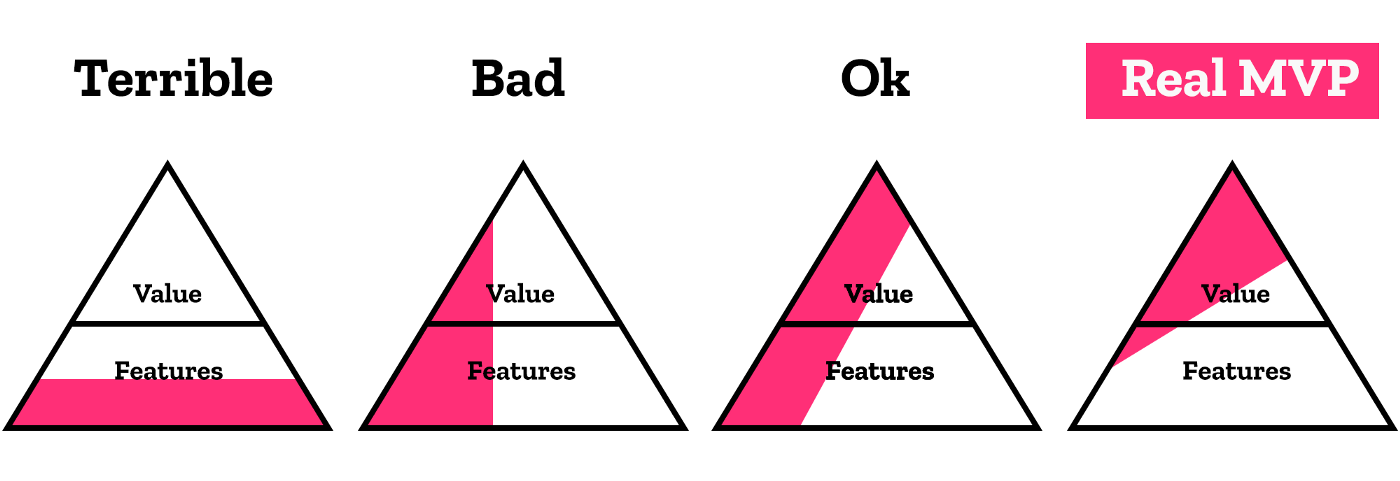 Terrible

Value

Features

Bad

Value

Features

Ok

Value

Features

Real MVP

Value

Features